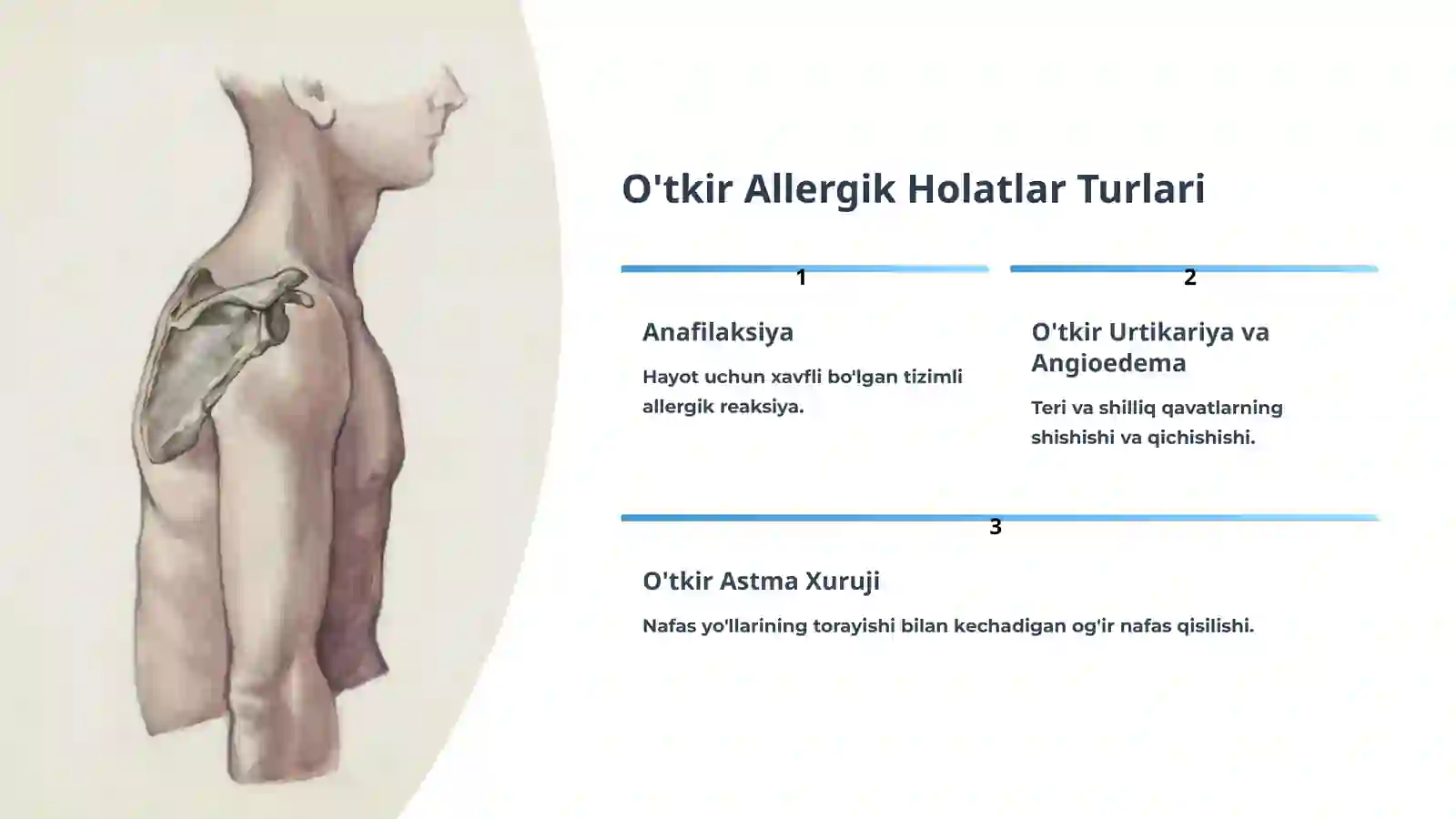 O'tkir Allergik Holatlar Turlari

1

Anafilaksiya

Hayot uchun xavfli bo'lgan tizimli allergik reaksiya.

2

O'tkir Urtikariya va Angioedema

Teri va shilliq qavatlarning shishishi va qichishishi.

3

O'tkir Astma Xuruji

Nafas yo'llarining torayishi bilan kechadigan og'ir nafas qisilishi.